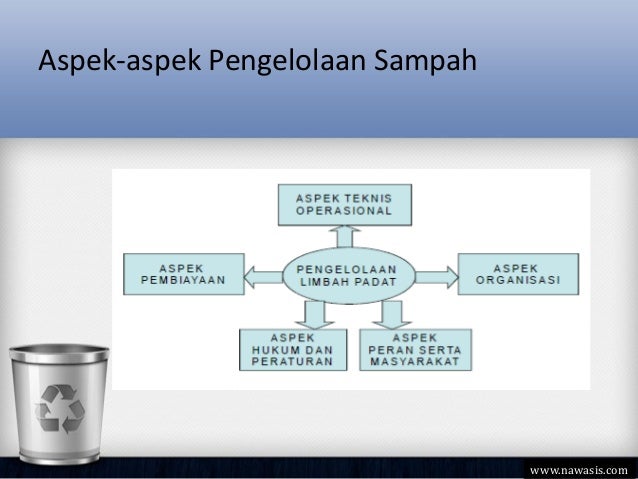 Aspek-aspek Pengelolaan Sampah

ASPEK TEKNIS OPERASIONAL

ASPEK PEMBIAYAAN

PENGELOLAAN LIMBAH PADAT

ASPEK ORGANISASI

ASPEK HUKUM DAN PERATURAN

ASPEK PERAN SERTA MASYARAKAT

www.nawasis.com